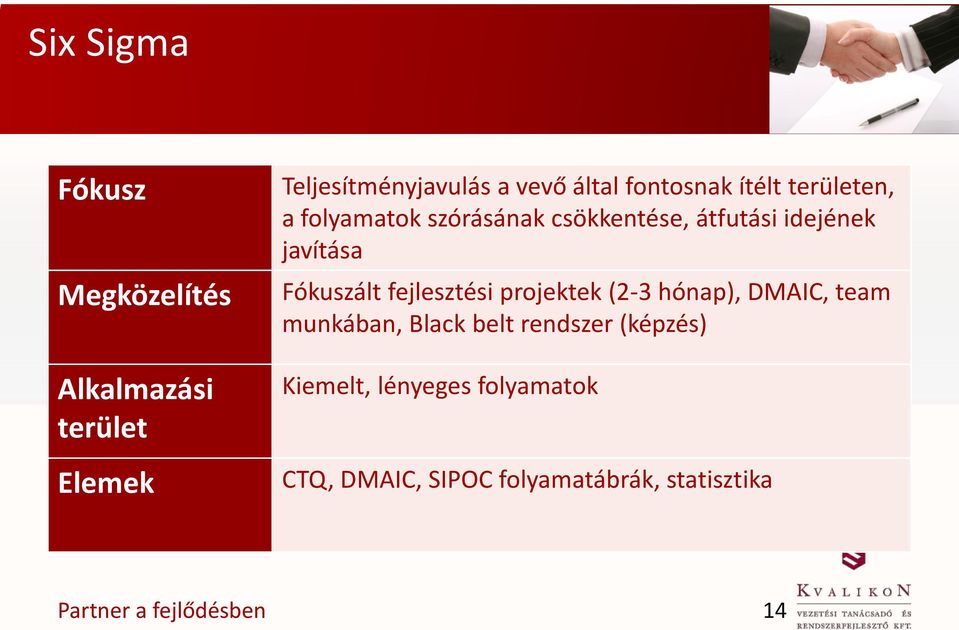 Six Sigma

| Fókusz | Teljesítményjavulás a vevő által fontosnak ítélt területen, a folyamatok szórásának csökkentése, átfutási idejének javítása |
|---|---|
| Megközelítés | Fókuszált fejlesztési projektek (2-3 hónap), DMAIC, team munkában, Black belt rendszer (képzés) |
| Alkalmazási terület | Kiemelt, lényeges folyamatok |
| Elemek | CTQ, DMAIC, SIPOC folyamatábrák, statisztika |

Partner a fejlődésben

14

KVALIKON
VEZETÉSI TANÁCSADÓ ÉS RENDSZERFEJLESZTŐ KFT.